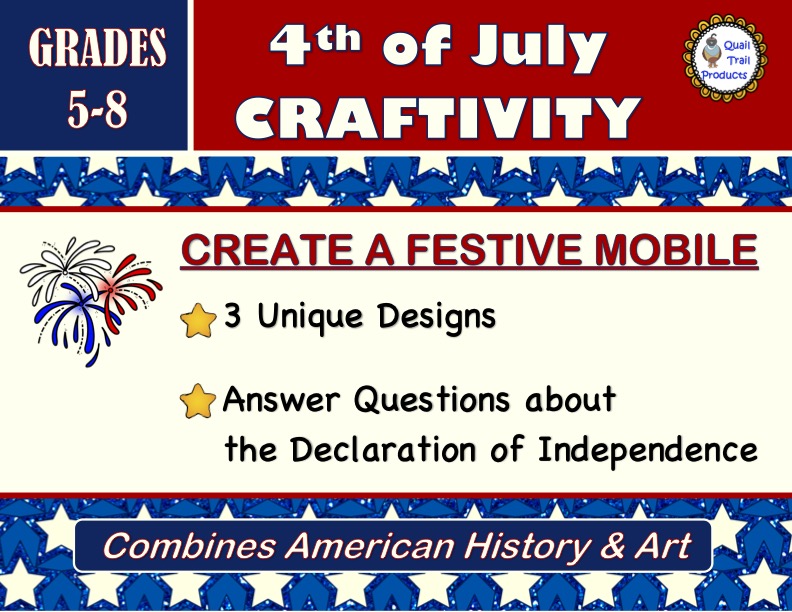 GRADES 5-8

4th of July CRAFTIVITY

Quail Trail Products

CREATE A FESTIVE MOBILE

3 Unique Designs

Answer Questions about the Declaration of Independence

Combines American History & Art